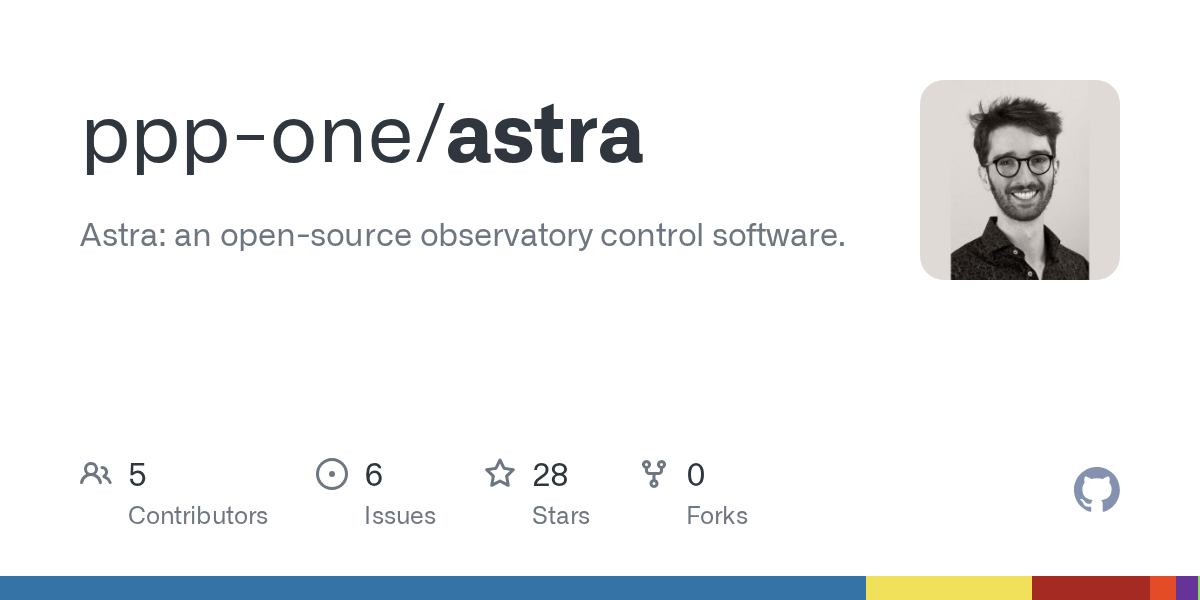 ppp-one/astra

Astra: an open-source observatory control software.

5
Contributors

6
Issues

28
Stars

0
Forks